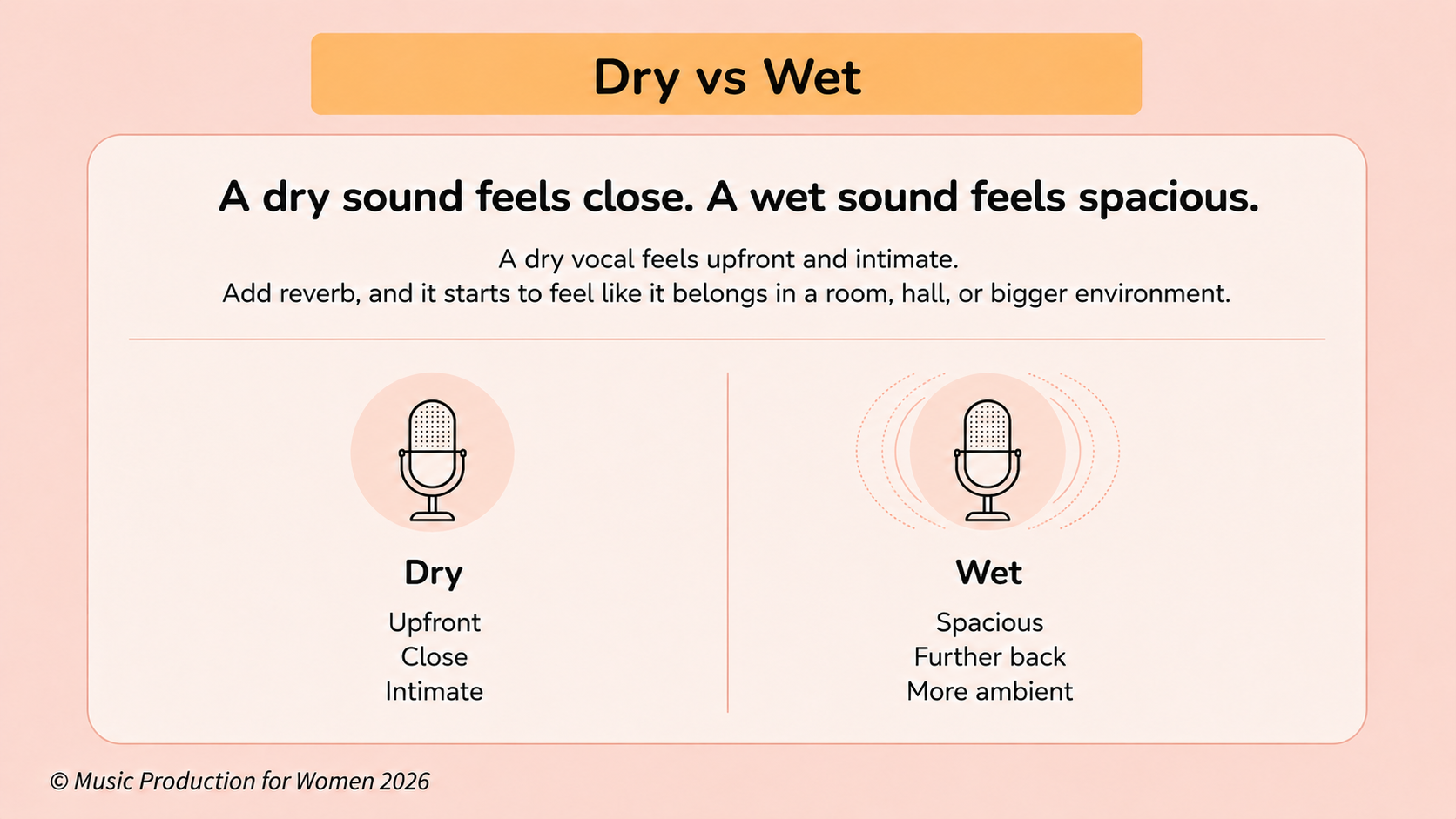 Dry vs Wet

A dry sound feels close. A wet sound feels spacious.

A dry vocal feels upfront and intimate.
Add reverb, and it starts to feel like it belongs in a room, hall, or bigger environment.

Dry
Upfront
Close
Intimate

Wet
Spacious
Further back
More ambient

© Music Production for Women 2026